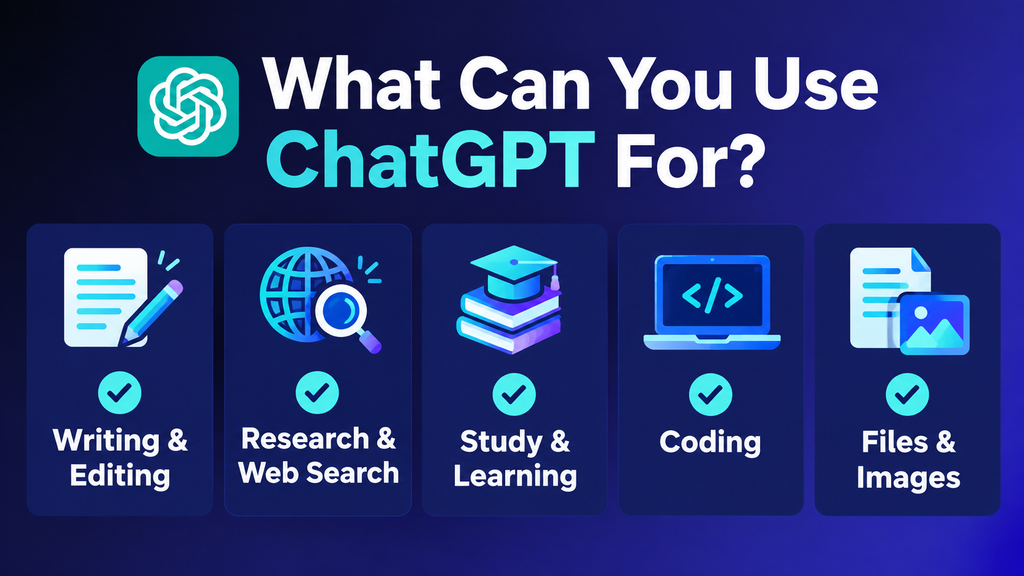 What Can You Use ChatGPT For?

Writing & Editing

Research & Web Search

Study & Learning

</>

Coding

Files & Images